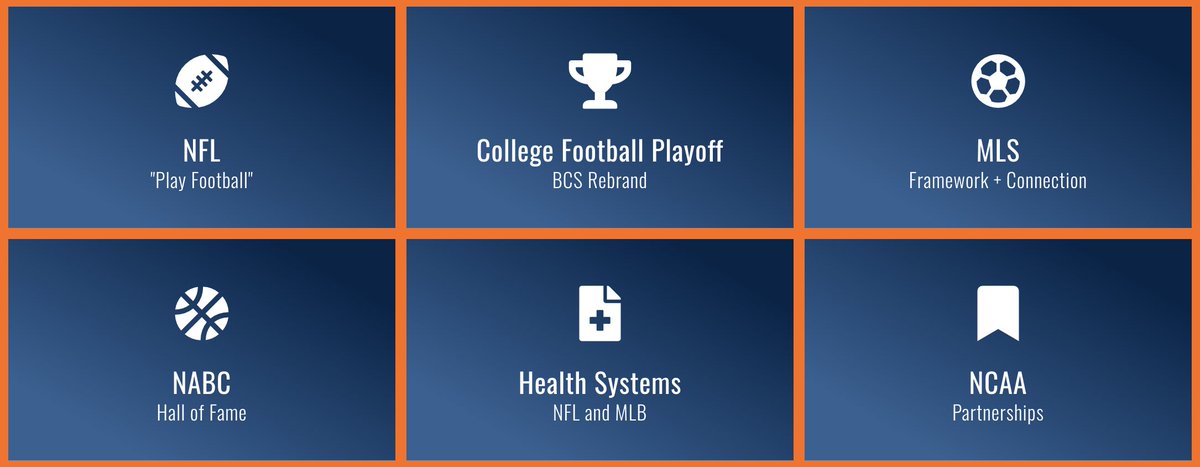 NFL
"Play Football"

College Football Playoff
BCS Rebrand

MLS
Framework + Connection

NABC
Hall of Fame

Health Systems
NFL and MLB

NCAA
Partnerships